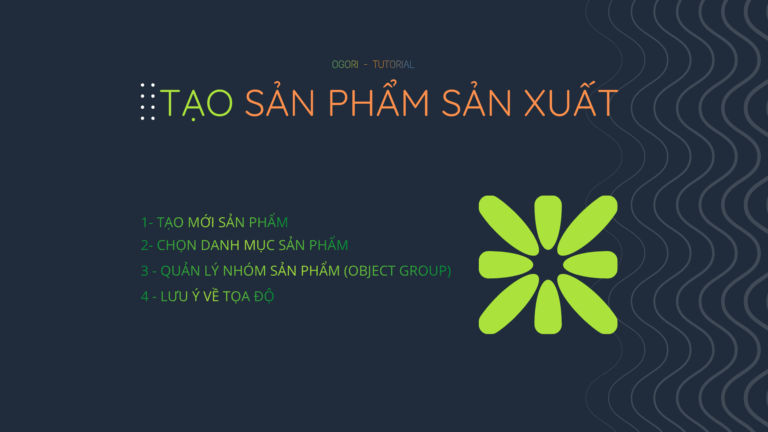 OGORI - TUTORIAL

TẠO SẢN PHẨM SẢN XUẤT

1- TẠO MỚI SẢN PHẨM
2- CHỌN DANH MỤC SẢN PHẨM
3 - QUẢN LÝ NHÓM SẢN PHẨM (OBJECT GROUP)
4 - LƯU Ý VỀ TỌA ĐỘ